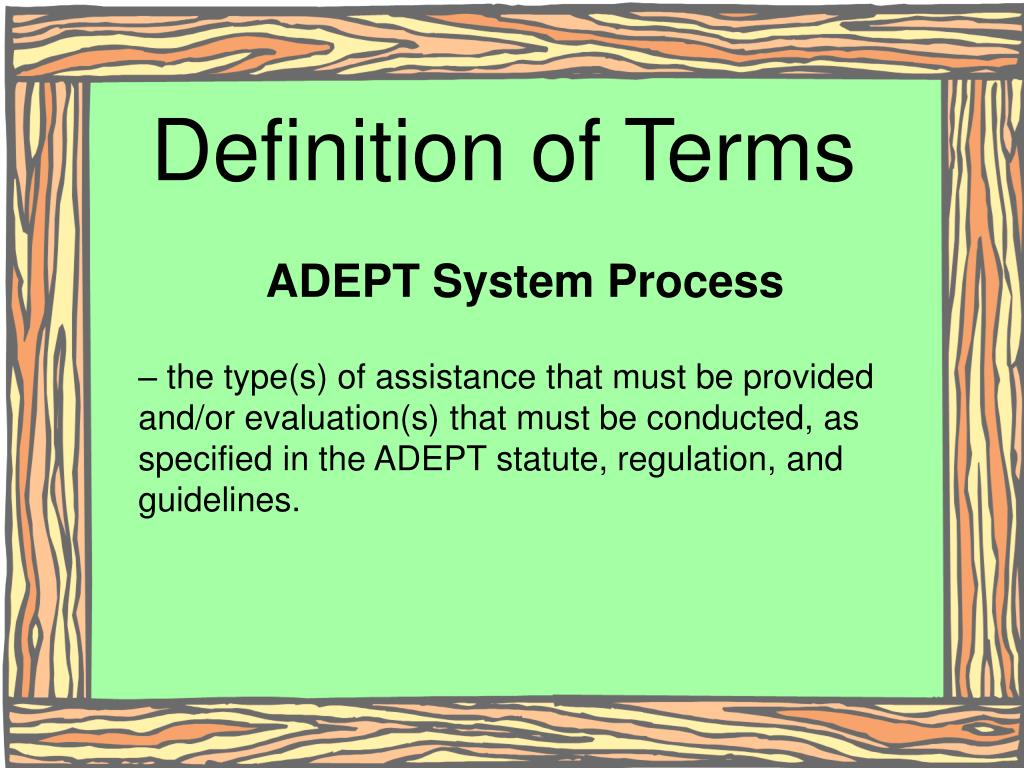 Definition of Terms

ADEPT System Process

– the type(s) of assistance that must be provided and/or evaluation(s) that must be conducted, as specified in the ADEPT statute, regulation, and guidelines.